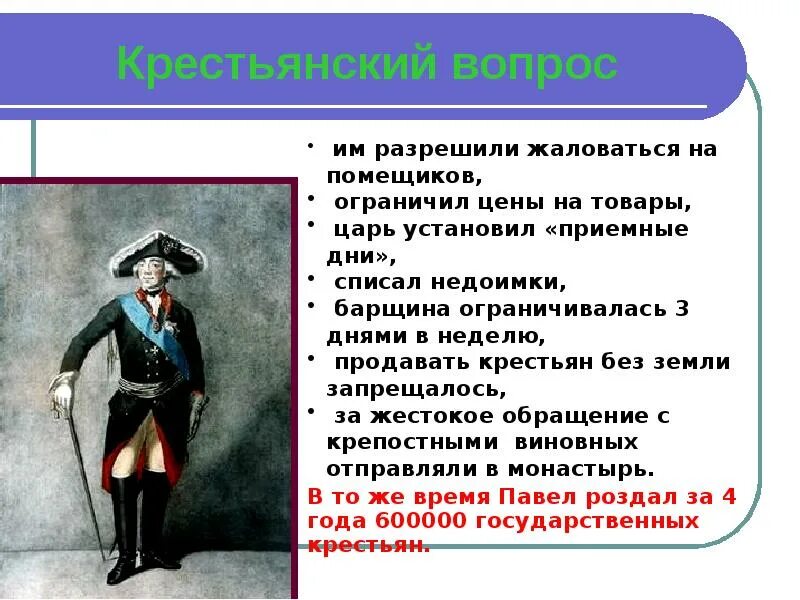 Крестьянский вопрос

• им разрешили жаловаться на помещиков,
• ограничил цены на товары,
• царь установил «приемные дни»,
• списал недоимки,
• барщина ограничивалась 3 днями в неделю,
• продавать крестьян без земли запрещалось,
• за жестокое обращение с крепостными виновных отправляли в монастырь.

В то же время Павел роздал за 4 года 600000 государственных крестьян.